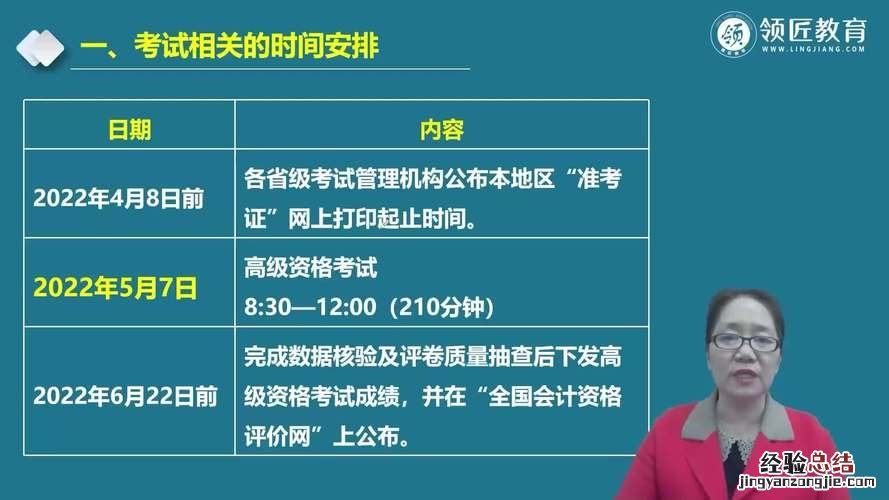 一、考试相关的时间安排

领匠教育
WWW.LINGJIANG.COM

| 日期 | 内容 |
|---|---|
| 2022年4月8日前 | 各省级考试管理机构公布本地区“准考证”网上打印起止时间。 |
| 2022年5月7日 | 高级资格考试 8:30—12:00（210分钟） |
| 2022年6月22日前 | 完成数据核验及评卷质量抽查后下发高级资格考试成绩，并在“全国会计资格评价网”上公布。 |

经验总结
jingyanzongjie.com